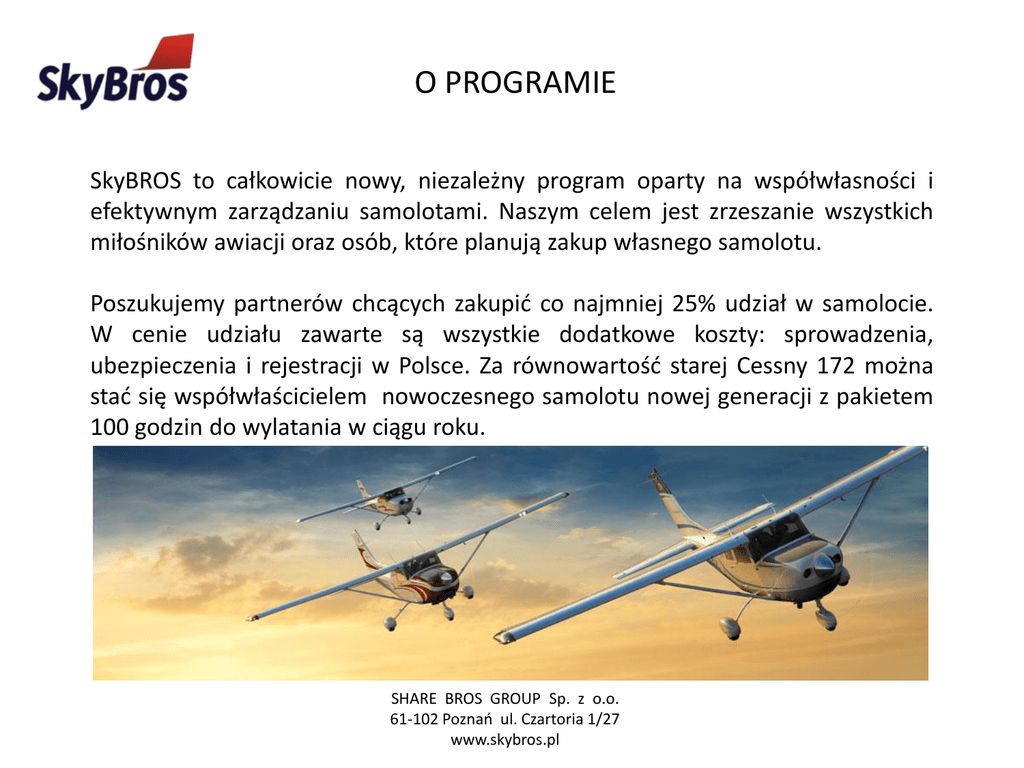 SkyBros

O PROGRAMIE

SkyBROS to całkowicie nowy, niezależny program oparty na współwłasności i efektywnym zarządzaniu samolotami. Naszym celem jest zrzeszanie wszystkich miłośników awiacji oraz osób, które planują zakup własnego samolotu.

Poszukujemy partnerów chcących zakupić co najmniej 25% udział w samolocie. W cenie udziału zawarte są wszystkie dodatkowe koszty: sprowadzenia, ubezpieczenia i rejestracji w Polsce. Za równowartość starej Cessny 172 można stać się współwłaścicielem nowoczesnego samolotu nowej generacji z pakietem 100 godzin do wylatania w ciągu roku.

SHARE BROS GROUP Sp. z o.o.
61-102 Poznań ul. Czartoria 1/27
www.skybros.pl